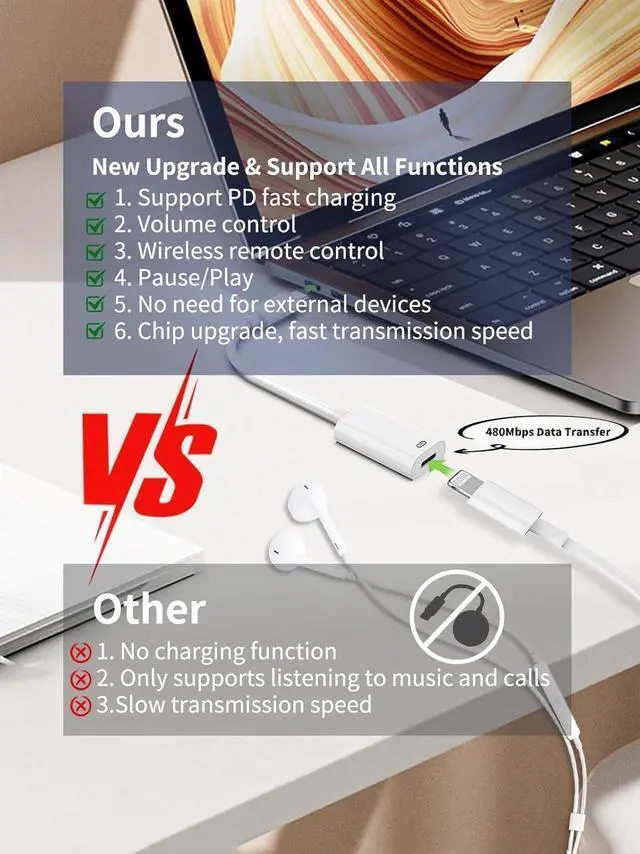 Ours
New Upgrade & Support All Functions
1. Support PD fast charging
2. Volume control
3. Wireless remote control
4. Pause/Play
5. No need for external devices
6. Chip upgrade, fast transmission speed

VS

480Mbps Data Transfer

Other
1. No charging function
2. Only supports listening to music and calls
3.Slow transmission speed